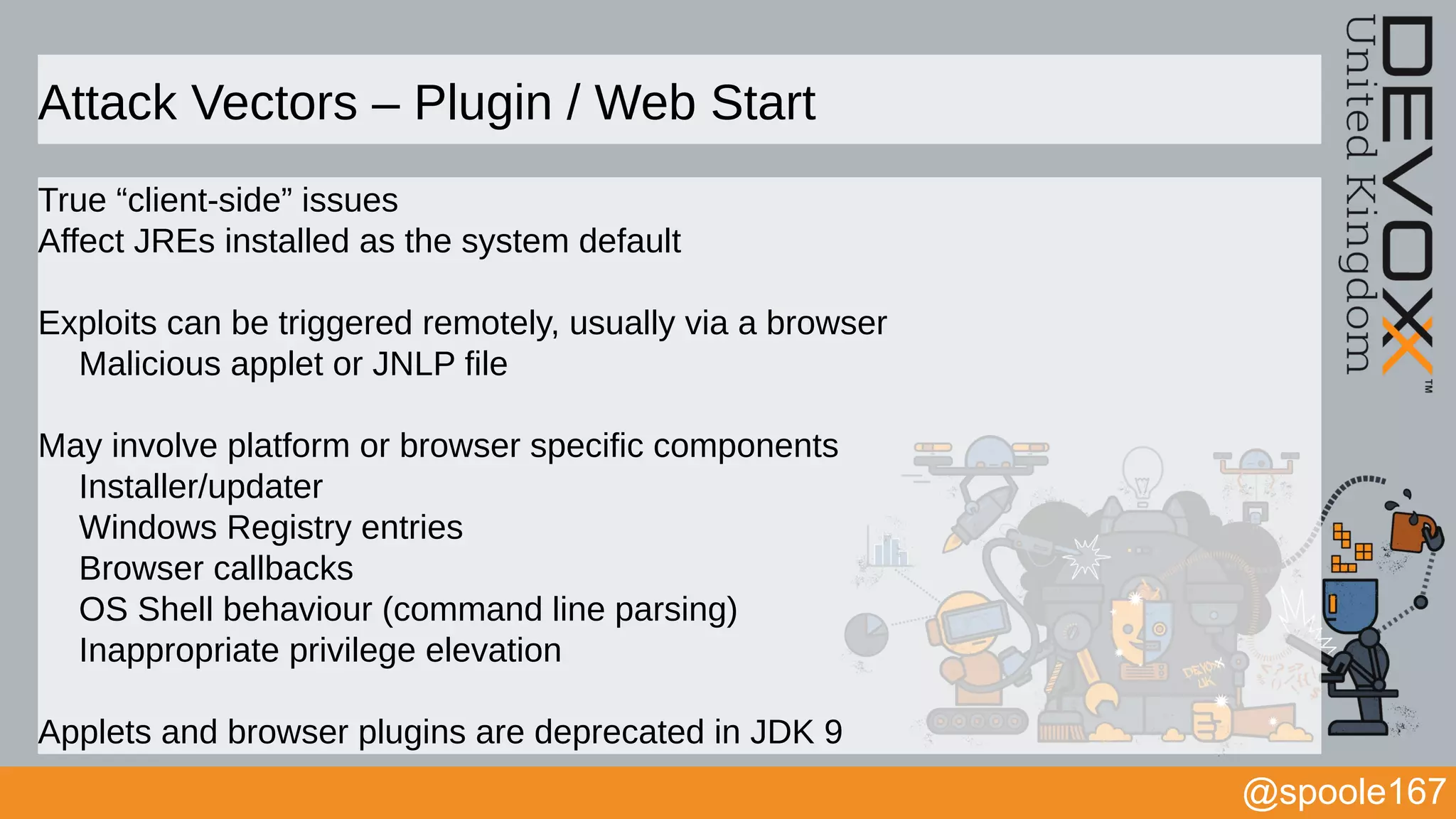 Attack Vectors – Plugin / Web Start

True “client-side” issues
Affect JREs installed as the system default

Exploits can be triggered remotely, usually via a browser
Malicious applet or JNLP file

May involve platform or browser specific components
Installer/updater
Windows Registry entries
Browser callbacks
OS Shell behaviour (command line parsing)
Inappropriate privilege elevation

Applets and browser plugins are deprecated in JDK 9

DEVOXX™ United Kingdom

DEVOXX UK

@spoole167